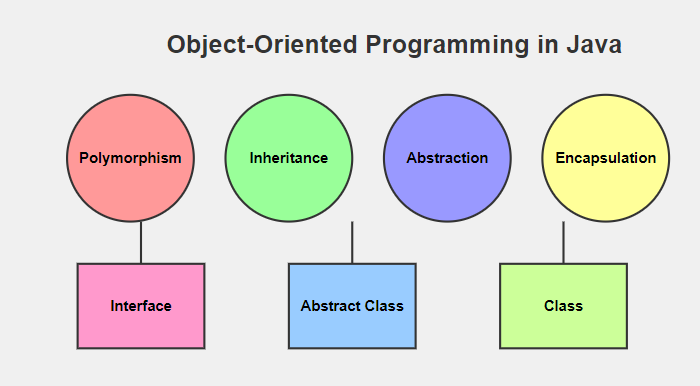 Object-Oriented Programming in Java

Polymorphism

Inheritance

Abstraction

Encapsulation

Interface

Abstract Class

Class